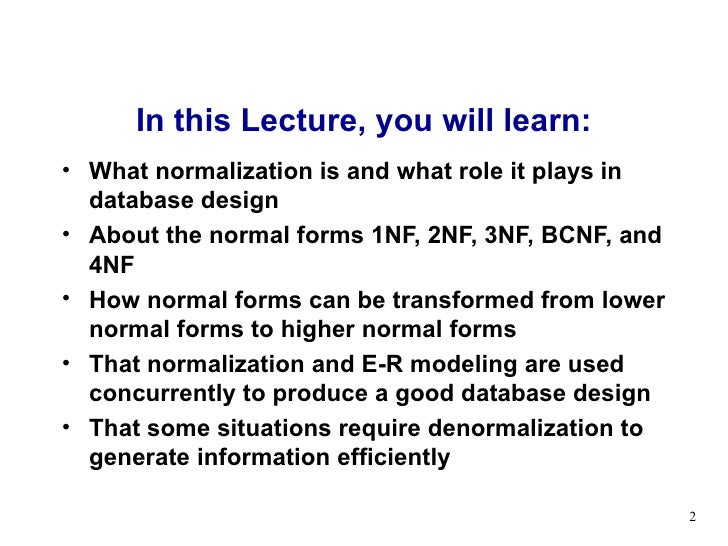 In this Lecture, you will learn:

• What normalization is and what role it plays in database design
• About the normal forms 1NF, 2NF, 3NF, BCNF, and 4NF
• How normal forms can be transformed from lower normal forms to higher normal forms
• That normalization and E-R modeling are used concurrently to produce a good database design
• That some situations require denormalization to generate information efficiently

2